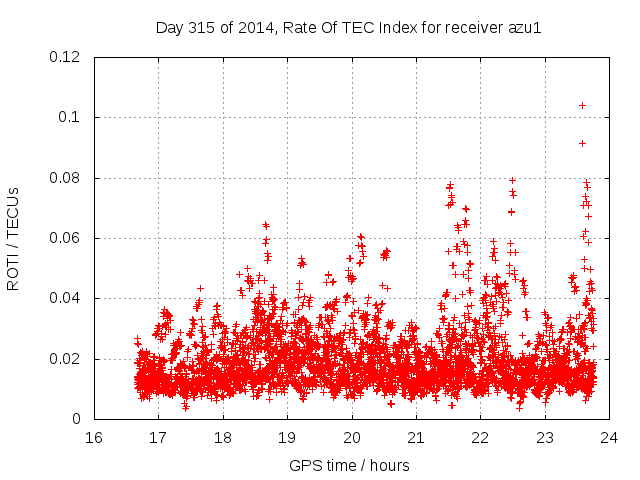 Day 315 of 2014, Rate Of TEC Index for receiver azu1

ROTI / TECUs

0.12
0.1
0.08
0.06
0.04
0.02
0

16 17 18 19 20 21 22 23 24

GPS time / hours